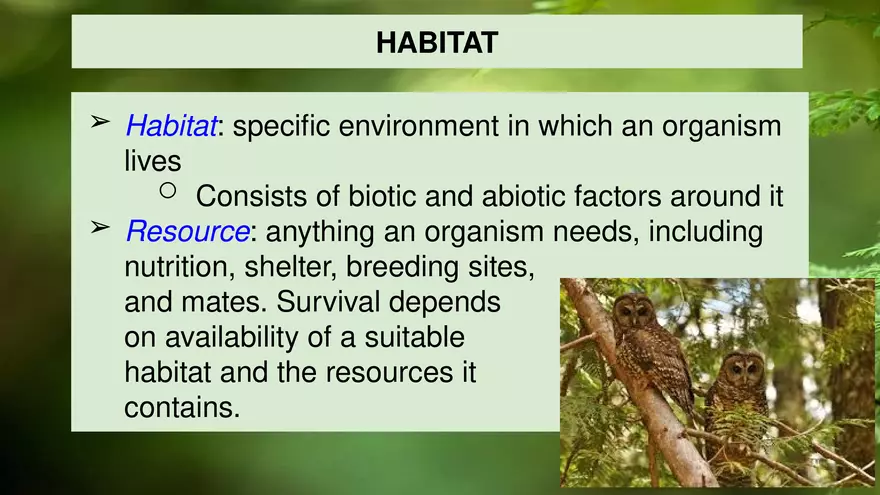 HABITAT

➢ Habitat: specific environment in which an organism lives

○ Consists of biotic and abiotic factors around it

➢ Resource: anything an organism needs, including nutrition, shelter, breeding sites, and mates. Survival depends on availability of a suitable habitat and the resources it contains.